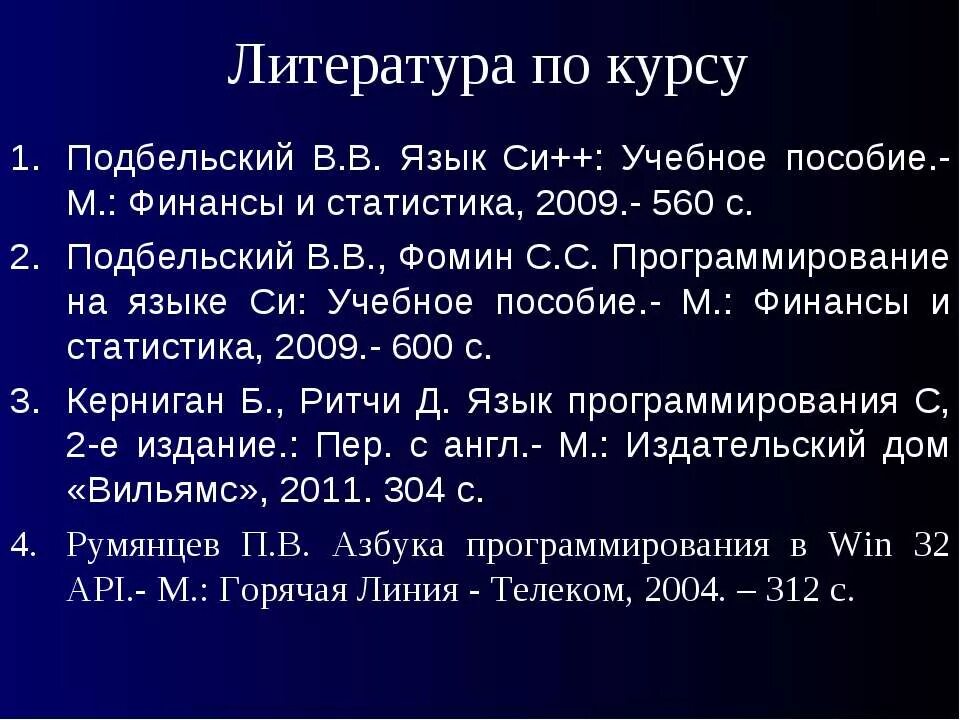 Литература по курсу

1. Подбельский В.В. Язык Си++: Учебное пособие.- М.: Финансы и статистика, 2009.- 560 с.

2. Подбельский В.В., Фомин С.С. Программирование на языке Си: Учебное пособие.- М.: Финансы и статистика, 2009.- 600 с.

3. Керниган Б., Ритчи Д. Язык программирования С, 2-е издание.: Пер. с англ.- М.: Издательский дом «Вильямс», 2011. 304 с.

4. Румянцев П.В. Азбука программирования в Win 32 API.- М.: Горячая Линия - Телеком, 2004. – 312 с.